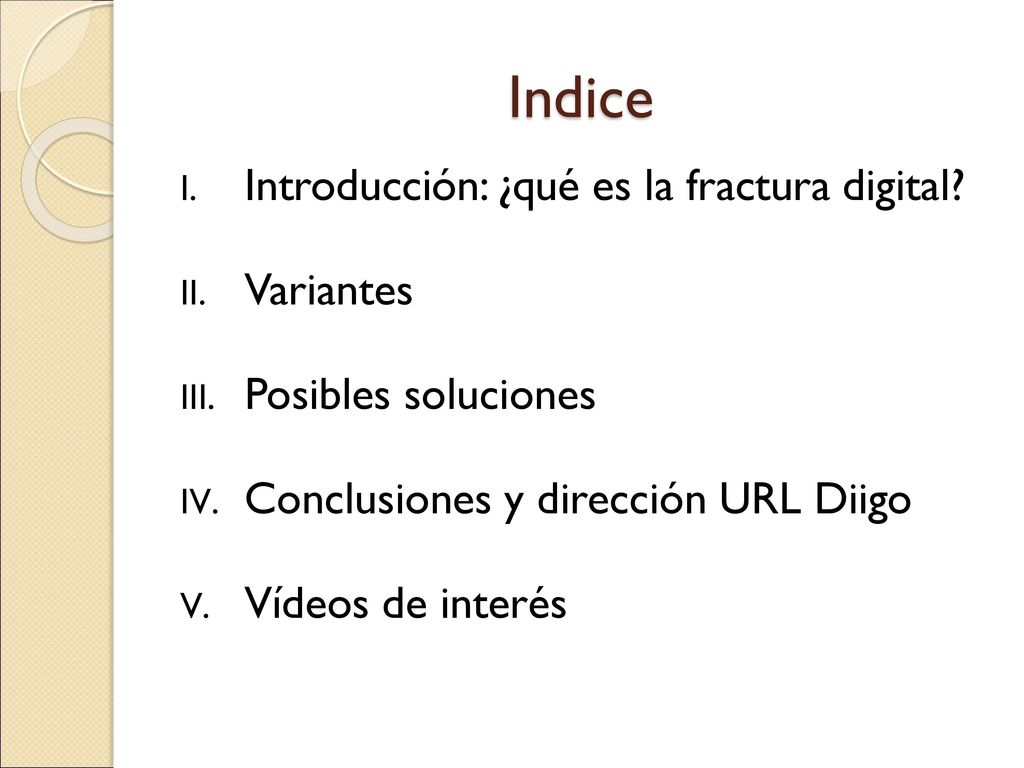 Indice

I. Introducción: ¿qué es la fractura digital?

II. Variantes

III. Posibles soluciones

IV. Conclusiones y dirección URL Diigo

V. Vídeos de interés